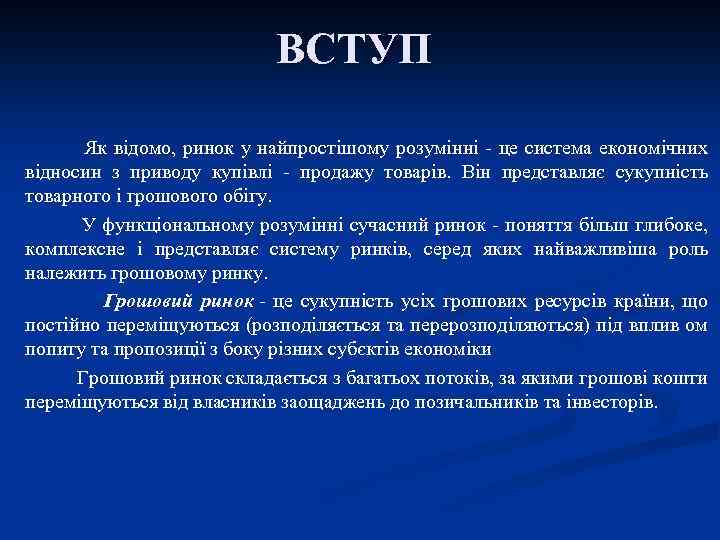 ВСТУП

Як відомо, ринок у найпростішому розумінні - це система економічних відносин з приводу купівлі - продажу товарів. Він представляє сукупність товарного і грошового обігу.

У функціональному розумінні сучасний ринок - поняття більш глибоке, комплексне і представляє систему ринків, серед яких найважливіша роль належить грошовому ринку.

Грошовий ринок - це сукупність усіх грошових ресурсів країни, що постійно переміщуються (розподіляється та перерозподіляються) під вплив ом попиту та пропозиції з боку різних субєктів економіки

Грошовий ринок складається з багатьох потоків, за якими грошові кошти переміщуються від власників заощаджень до позичальників та інвесторів.